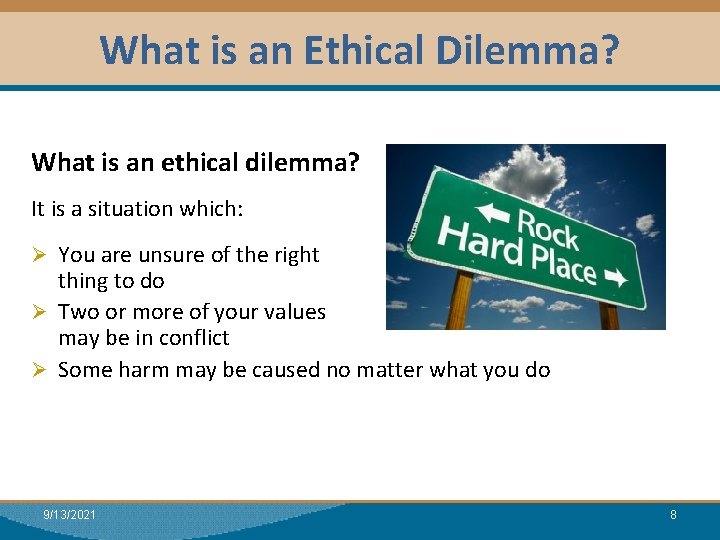 What is an Ethical Dilemma?

What is an ethical dilemma?

It is a situation which:

➢ You are unsure of the right thing to do
➢ Two or more of your values may be in conflict
➢ Some harm may be caused no matter what you do

← Rock
Hard Place →

9/13/2021

8